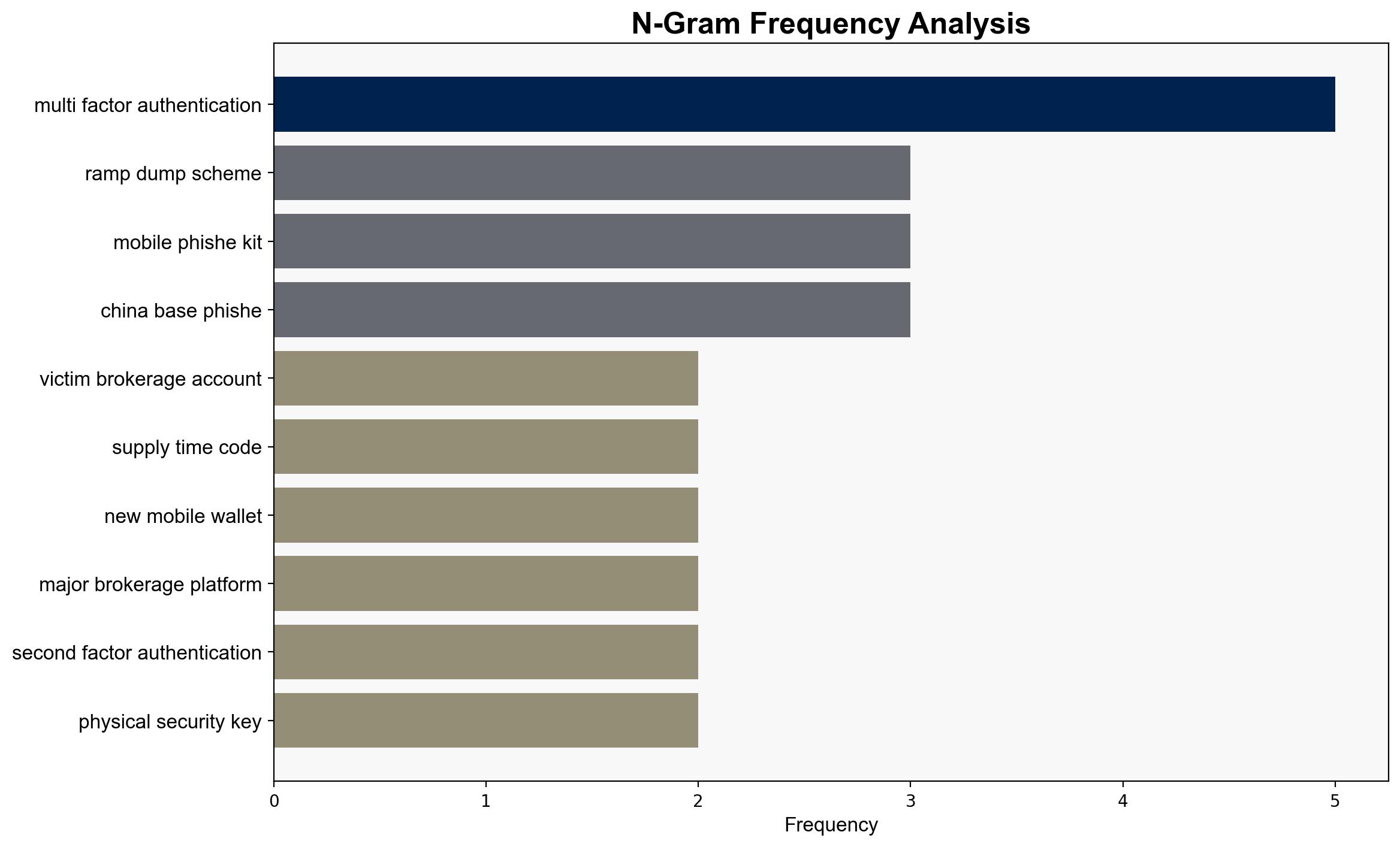 N-Gram Frequency Analysis

multi factor authentication
ramp dump scheme
mobile phishe kit
china base phishe
victim brokerage account
supply time code
new mobile wallet
major brokerage platform
second factor authentication
physical security key

0
1
2
3
4
5
Frequency